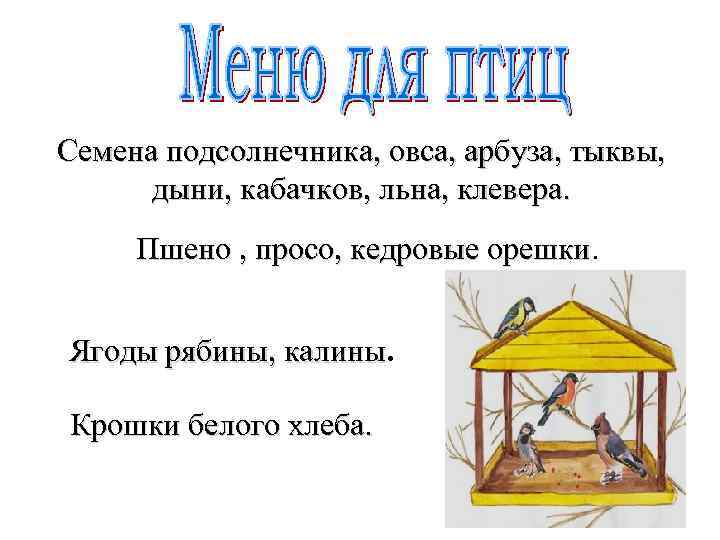 Меню для птиц

Семена подсолнечника, овса, арбуза, тыквы, дыни, кабачков, льна, клевера.

Пшено , просо, кедровые орешки.

Ягоды рябины, калины.

Крошки белого хлеба.